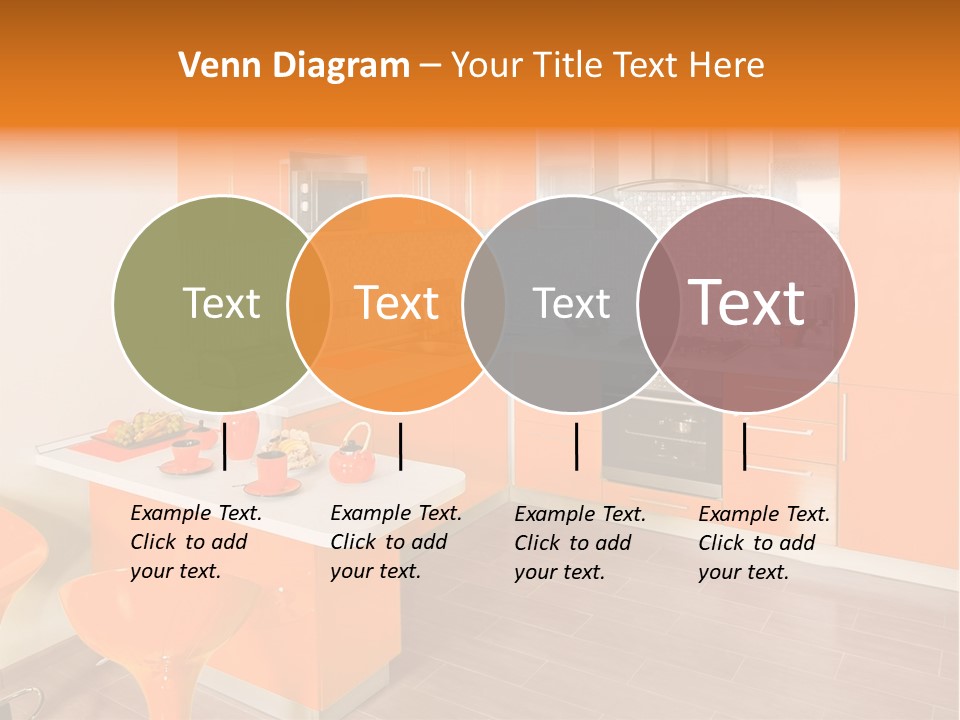 Venn Diagram – Your Title Text Here

Text

Text

Text

Text

Example Text. Click to add your text.

Example Text. Click to add your text.

Example Text. Click to add your text.

Example Text. Click to add your text.